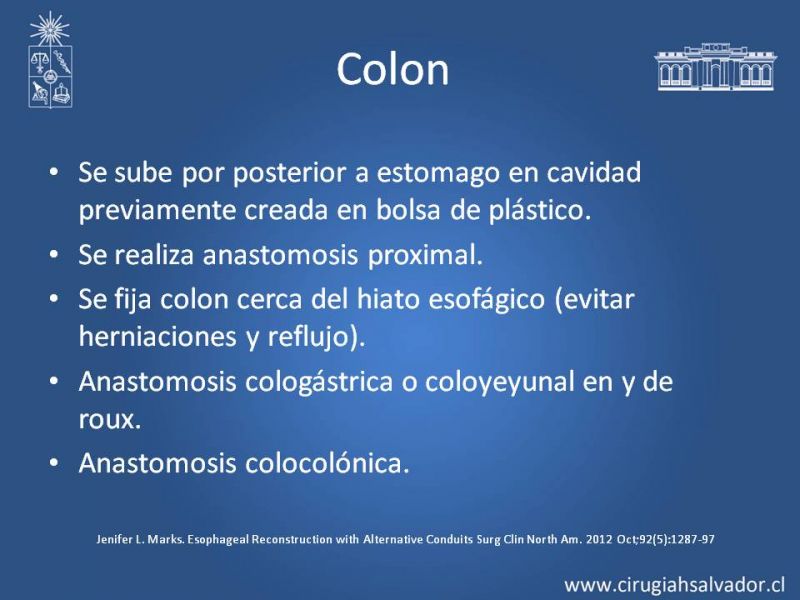 Colon

• Se sube por posterior a estomago en cavidad previamente creada en bolsa de plástico.
• Se realiza anastomosis proximal.
• Se fija colon cerca del hiato esofágico (evitar herniaciones y reflujo).
• Anastomosis cologástrica o coloyeyunal en y de roux.
• Anastomosis colocolónica.

Jenifer L. Marks. Esophageal Reconstruction with Alternative Conduits Surg Clin North Am. 2012 Oct;92(5):1287-97

www.cirugiahsalvador.cl